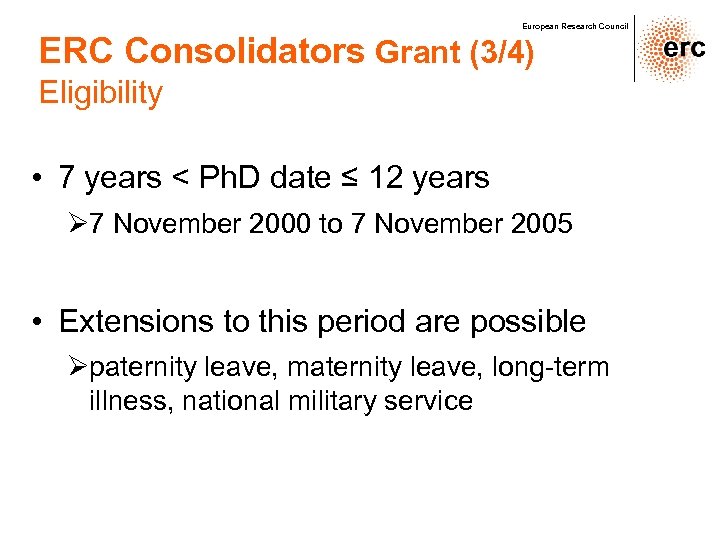 European Research Council

erc

ERC Consolidators Grant (3/4)
Eligibility

• 7 years < PhD date ≤ 12 years
➢7 November 2000 to 7 November 2005

• Extensions to this period are possible
➢paternity leave, maternity leave, long-term illness, national military service